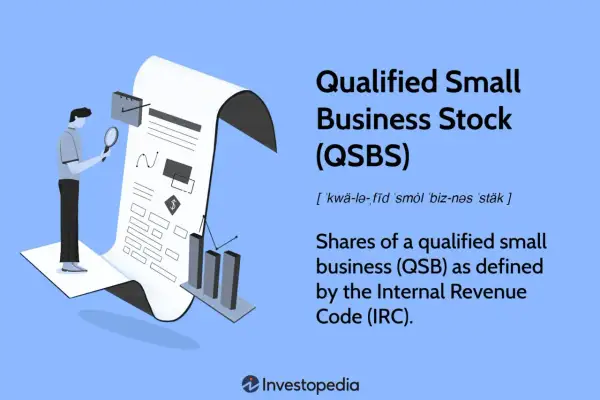 Qualified Small Business Stock (QSBS)

[ ˈkwä-lə-ˌfīd ˈsmȯl ˈbiz-nəs ˈstäk ]

Shares of a qualified small business (QSB) as defined by the Internal Revenue Code (IRC).

$

Investopedia